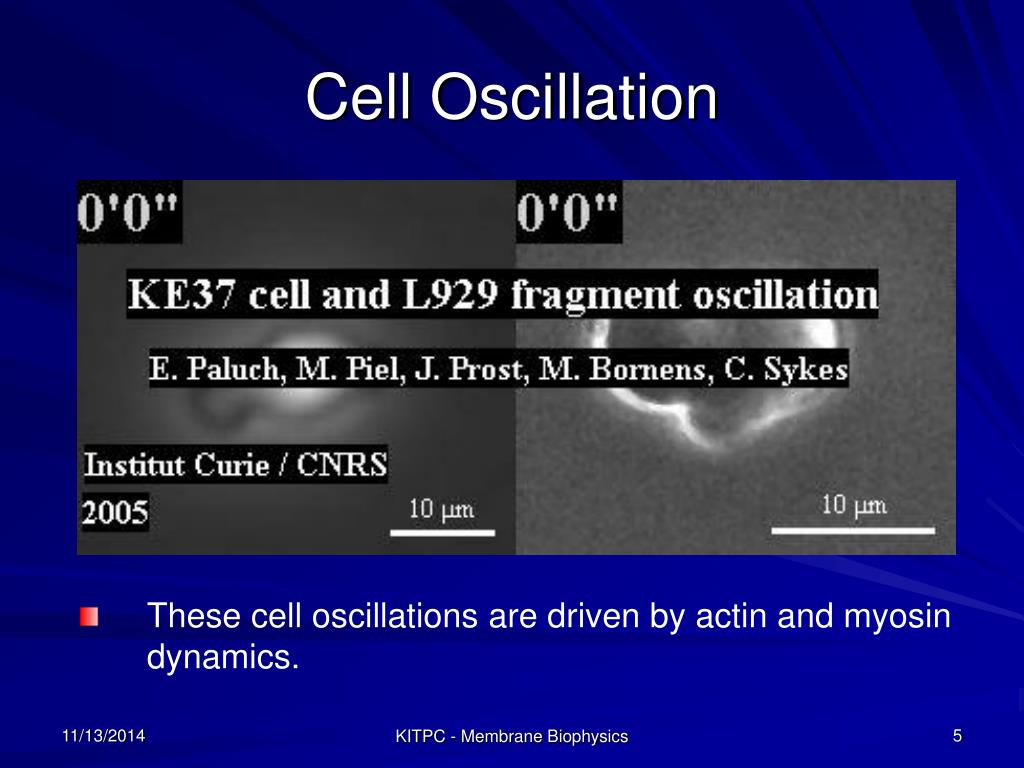 Cell Oscillation

0'0"

0'0"

KE37 cell and L929 fragment oscillation

E. Paluch, M. Piel, J. Prost, M. Bornens, C. Sykes

Institut Curie / CNRS

2005

10 μm

10 μm

These cell oscillations are driven by actin and myosin dynamics.

11/13/2014

KITPC - Membrane Biophysics

5